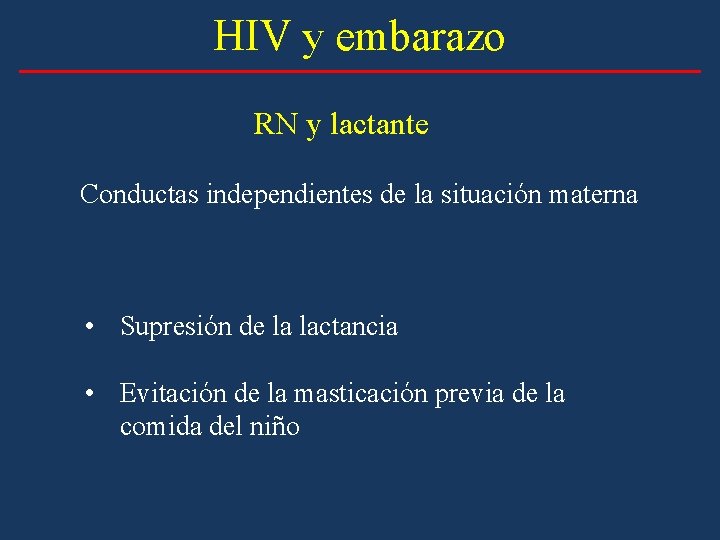 HIV y embarazo

RN y lactante

Conductas independientes de la situación materna

• Supresión de la lactancia

• Evitación de la masticación previa de la comida del niño